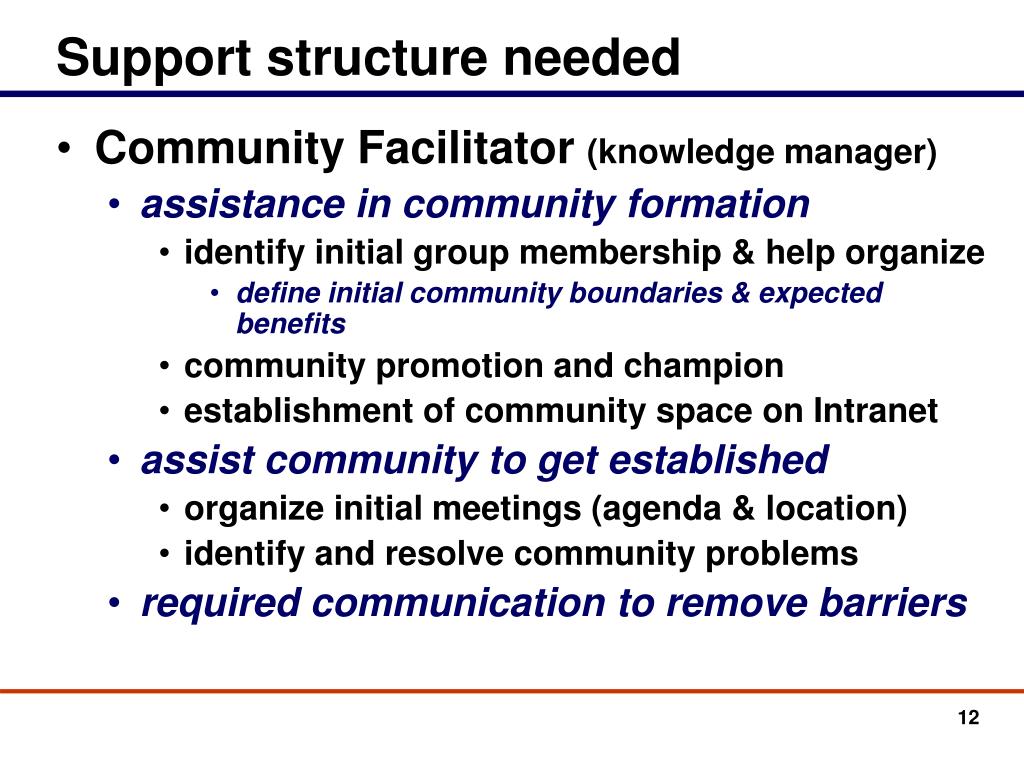 Support structure needed

• Community Facilitator (knowledge manager)
  • assistance in community formation
    • identify initial group membership & help organize
      • define initial community boundaries & expected benefits
    • community promotion and champion
    • establishment of community space on Intranet
  • assist community to get established
    • organize initial meetings (agenda & location)
    • identify and resolve community problems
  • required communication to remove barriers

12